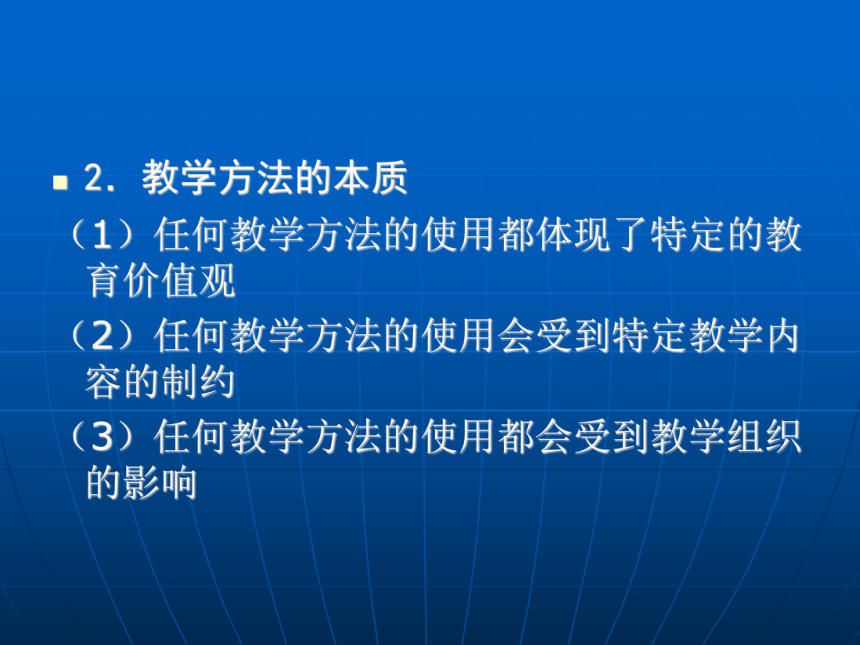 2．教学方法的本质

（1）任何教学方法的使用都体现了特定的教育价值观

（2）任何教学方法的使用会受到特定教学内容的制约

（3）任何教学方法的使用都会受到教学组织的影响